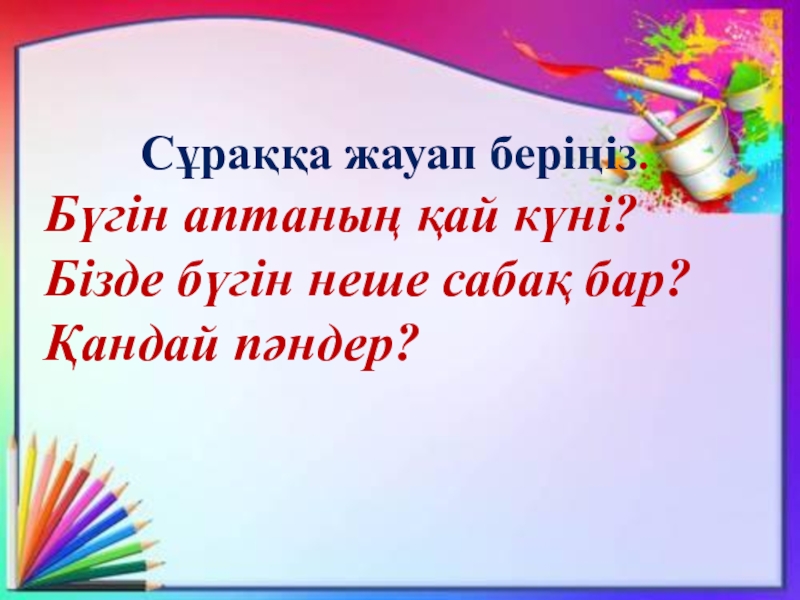 Сұраққа жауап беріңіз.
Бүгін аптаның қай күні?
Бізде бүгін неше сабақ бар?
Қандай пәндер?